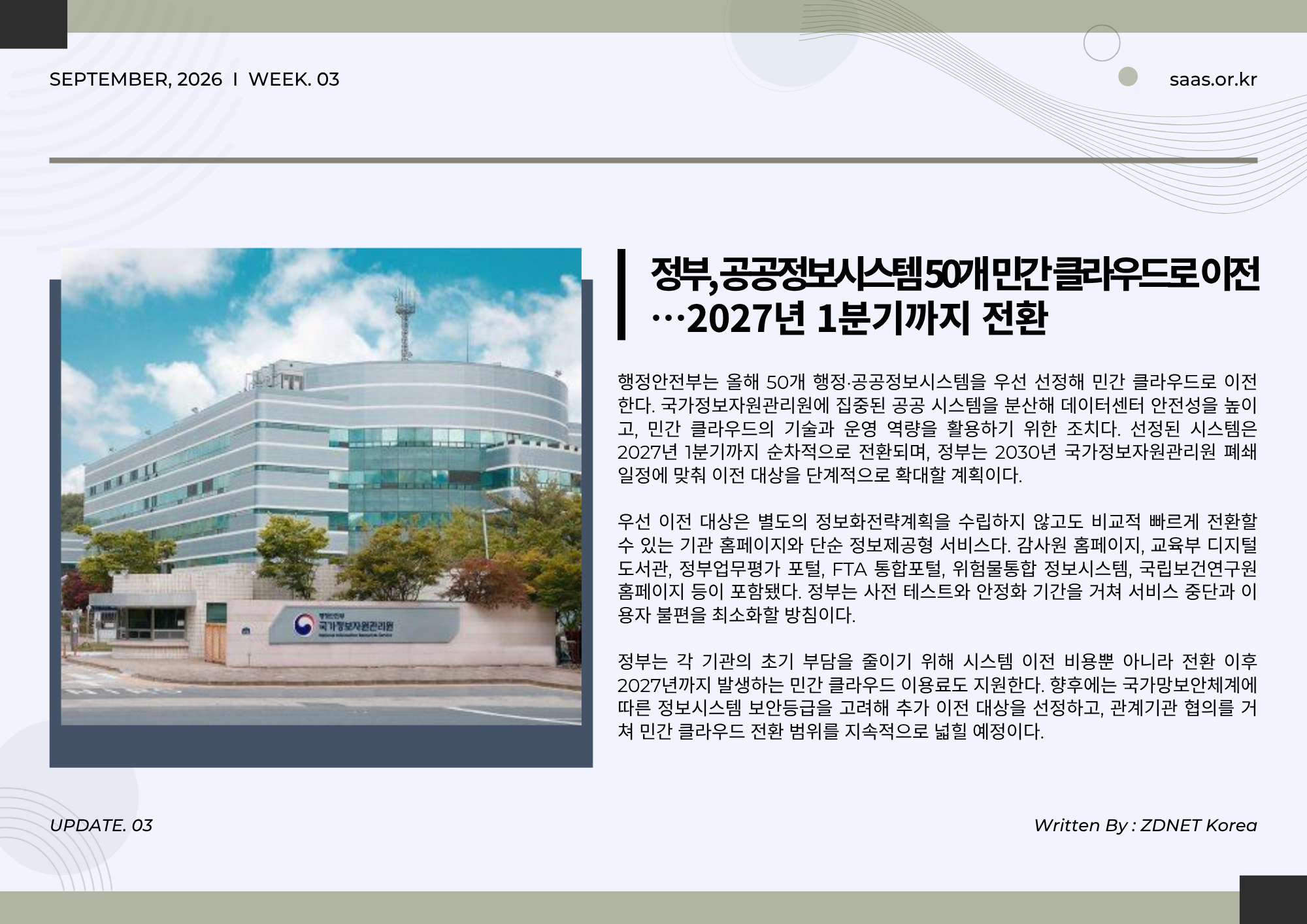 SEPTEMBER, 2026 I WEEK. 03

saas.or.kr

행정안전부
국가정보자원관리원
National Information Resources Service

정부, 공공정보시스템 50개 민간 클라우드로 이전 …2027년 1분기까지 전환

행정안전부는 올해 50개 행정·공공정보시스템을 우선 선정해 민간 클라우드로 이전한다. 국가정보자원관리원에 집중된 공공 시스템을 분산해 데이터센터 안전성을 높이고, 민간 클라우드의 기술과 운영 역량을 활용하기 위한 조치다. 선정된 시스템은 2027년 1분기까지 순차적으로 전환되며, 정부는 2030년 국가정보자원관리원 폐쇄 일정에 맞춰 이전 대상을 단계적으로 확대할 계획이다.

우선 이전 대상은 별도의 정보화전략계획을 수립하지 않고도 비교적 빠르게 전환할 수 있는 기관 홈페이지와 단순 정보제공형 서비스다. 감사원 홈페이지, 교육부 디지털 도서관, 정부업무평가 포털, FTA 통합포털, 위험물통합 정보시스템, 국립보건연구원 홈페이지 등이 포함됐다. 정부는 사전 테스트와 안정화 기간을 거쳐 서비스 중단과 이용자 불편을 최소화할 방침이다.

정부는 각 기관의 초기 부담을 줄이기 위해 시스템 이전 비용뿐 아니라 전환 이후 2027년까지 발생하는 민간 클라우드 이용료도 지원한다. 향후에는 국가망보안체계에 따른 정보시스템 보안등급을 고려해 추가 이전 대상을 선정하고, 관계기관 협의를 거쳐 민간 클라우드 전환 범위를 지속적으로 넓힐 예정이다.

UPDATE. 03

Written By : ZDNET Korea